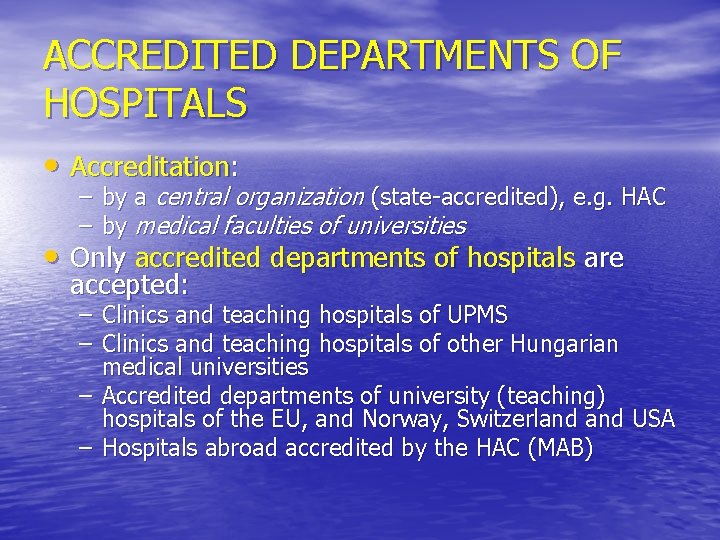 ACCREDITED DEPARTMENTS OF HOSPITALS

• Accreditation:
– by a central organization (state-accredited), e.g. HAC
– by medical faculties of universities

• Only accredited departments of hospitals are accepted:
– Clinics and teaching hospitals of UPMS
– Clinics and teaching hospitals of other Hungarian medical universities
– Accredited departments of university (teaching) hospitals of the EU, and Norway, Switzerland and USA
– Hospitals abroad accredited by the HAC (MAB)